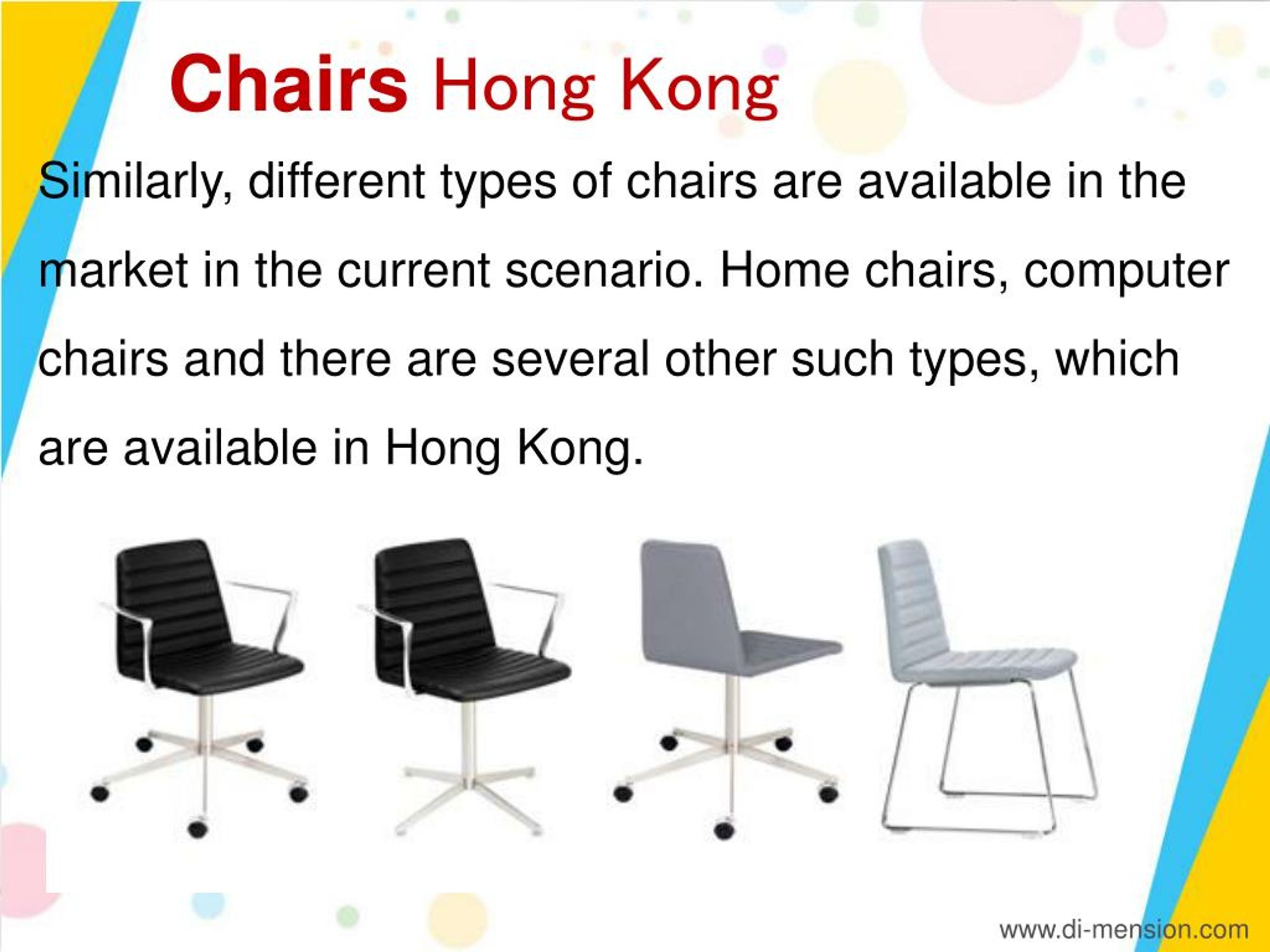 Chairs Hong Kong

Similarly, different types of chairs are available in the market in the current scenario. Home chairs, computer chairs and there are several other such types, which are available in Hong Kong.

www.di-mension.com